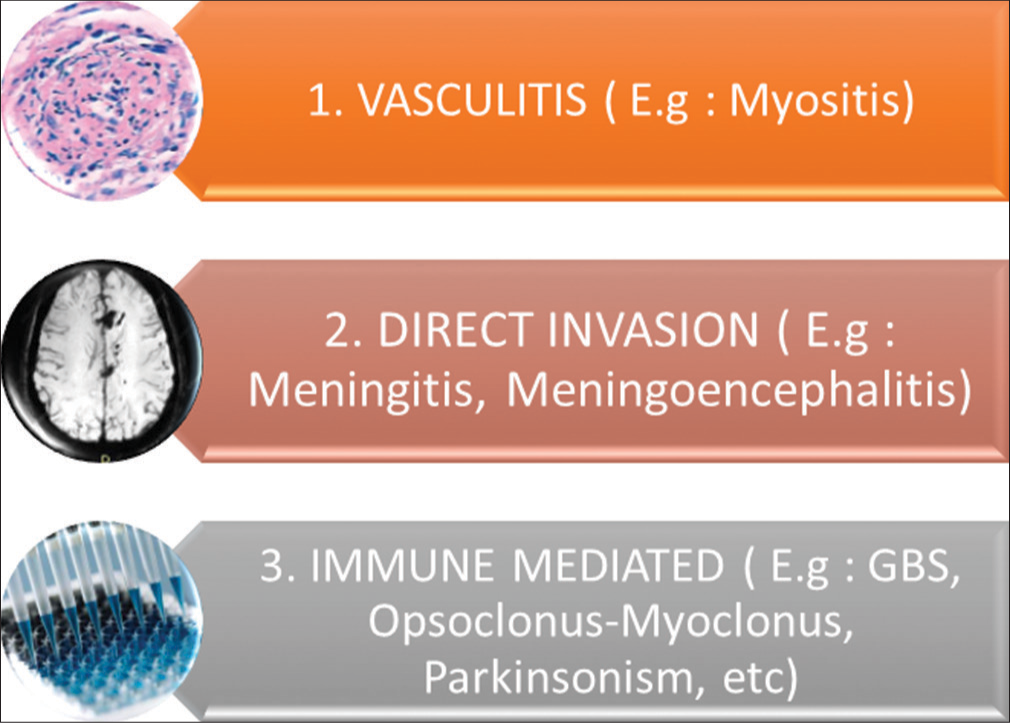 1. VASCULITIS ( E.g : Myositis)

2. DIRECT INVASION ( E.g : Meningitis, Meningoencephalitis)

3. IMMUNE MEDIATED ( E.g : GBS, Opsoclonus-Myoclonus, Parkinsonism, etc)